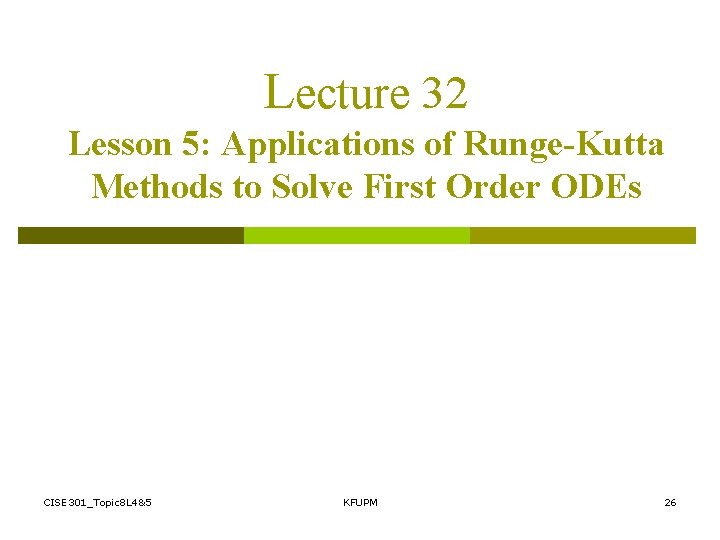 Lecture 32

Lesson 5: Applications of Runge-Kutta Methods to Solve First Order ODEs

CISE301_Topic8L4&5

KFUPM

26